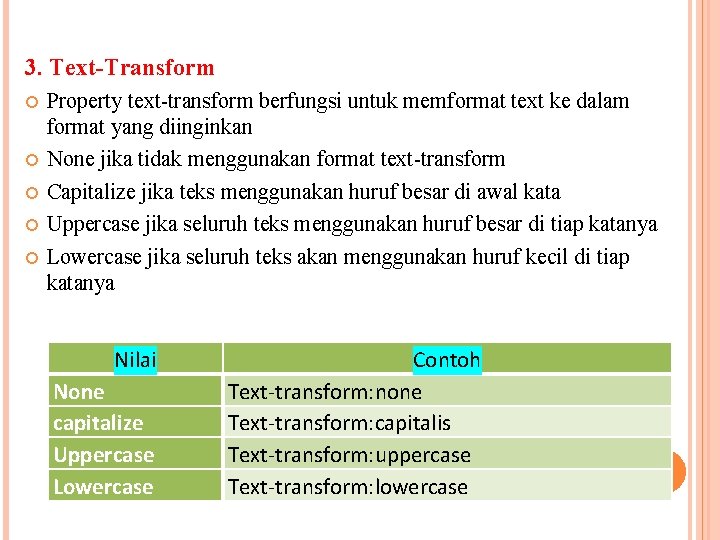 3. Text-Transform

Property text-transform berfungsi untuk memformat text ke dalam format yang diinginkan

None jika tidak menggunakan format text-transform

Capitalize jika teks menggunakan huruf besar di awal kata

Uppercase jika seluruh teks menggunakan huruf besar di tiap katanya

Lowercase jika seluruh teks akan menggunakan huruf kecil di tiap katanya

| Nilai | Contoh |
|---|---|
| None | Text-transform:none |
| capitalize | Text-transform:capitalis |
| Uppercase | Text-transform:uppercase |
| Lowercase | Text-transform:lowercase |